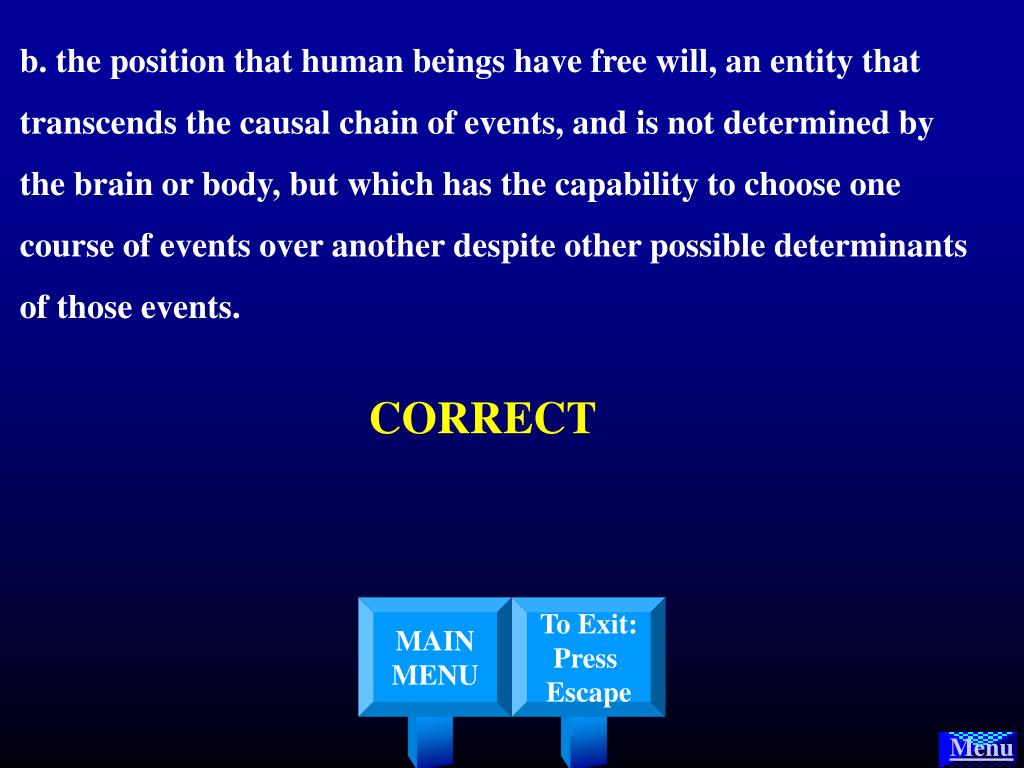 b. the position that human beings have free will, an entity that transcends the causal chain of events, and is not determined by the brain or body, but which has the capability to choose one course of events over another despite other possible determinants of those events.

CORRECT

MAIN MENU

To Exit: Press Escape

Menu